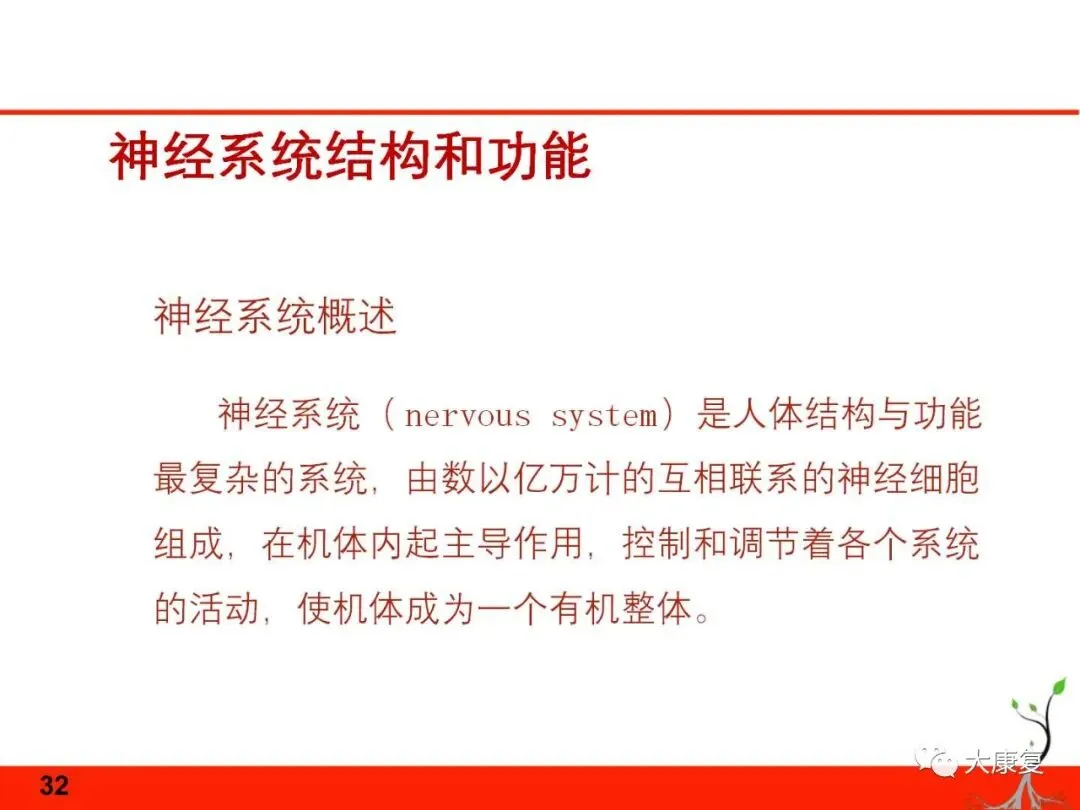 神经系统结构和功能

神经系统概述

神经系统（nervous system）是人体结构与功能最复杂的系统，由数以亿万计的互相联系的神经细胞组成，在机体内起主导作用，控制和调节着各个系统的活动，使机体成为一个有机整体。

32

大康复